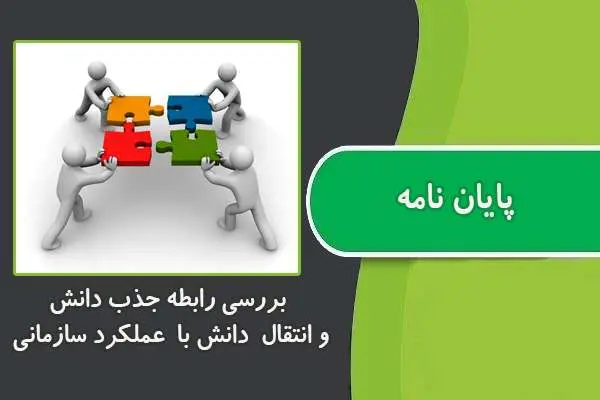 پایان نامه

بررسی رابطه جذب دانش و انتقال دانش با عملکرد سازمانی